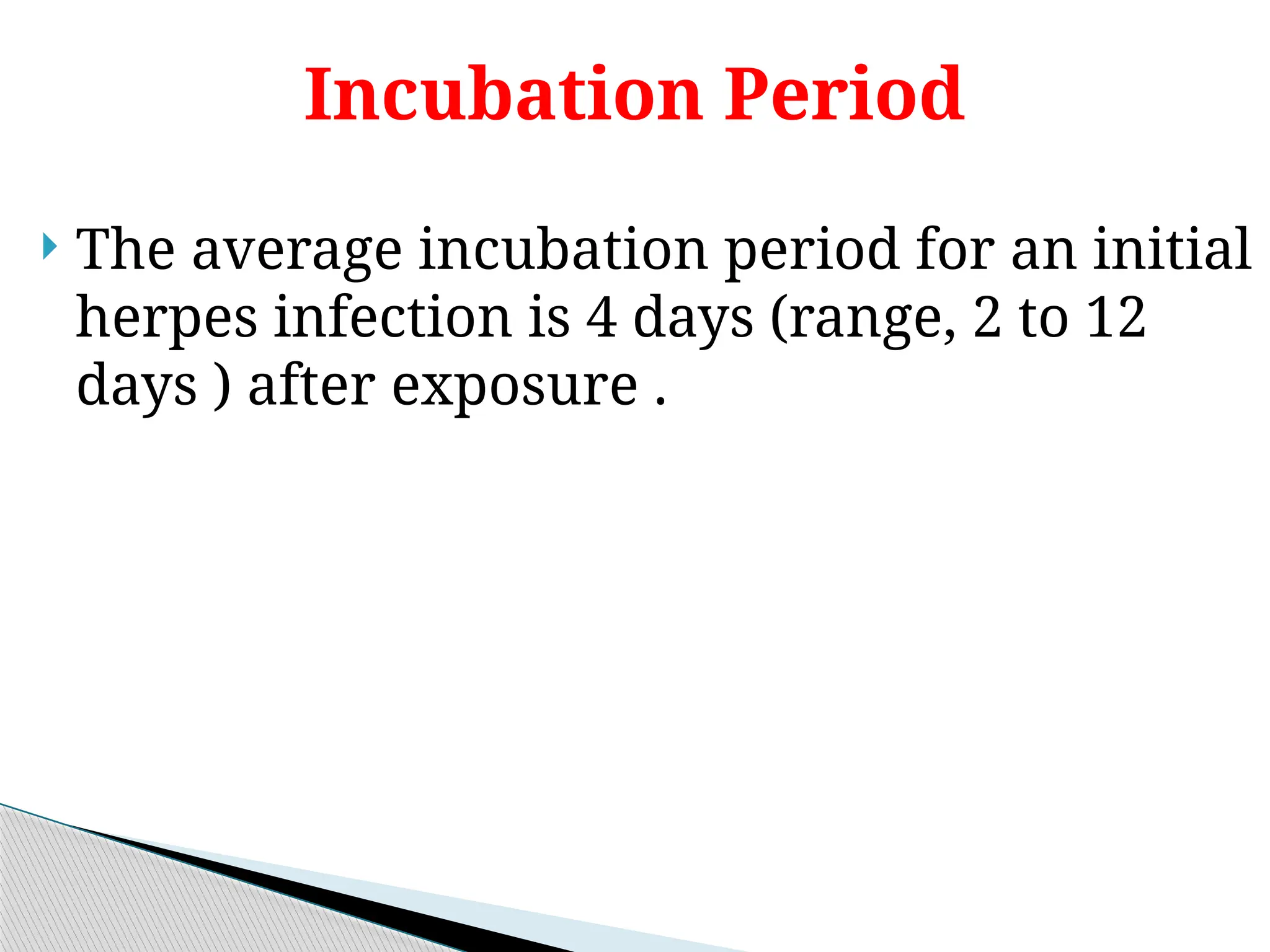 Incubation Period

The average incubation period for an initial herpes infection is 4 days (range, 2 to 12 days ) after exposure .